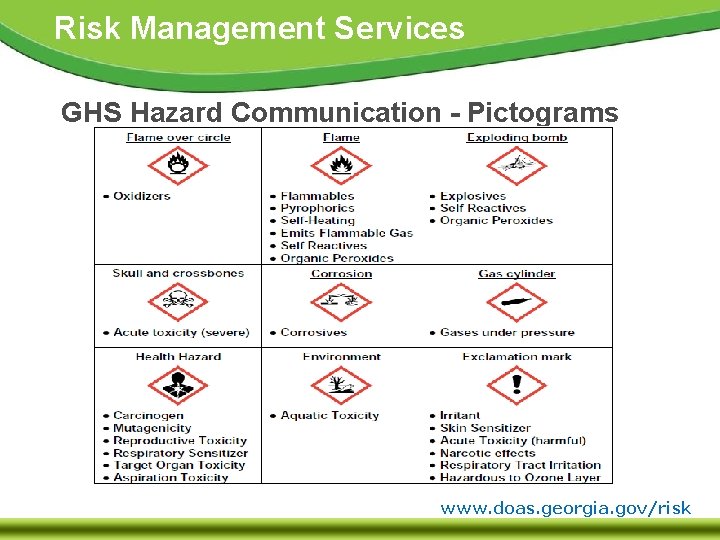 Risk Management Services

GHS Hazard Communication - Pictograms

| Flame over circle | Flame | Exploding bomb |
|---|---|---|
| • Oxidizers | • Flammables • Pyrophorics • Self-Heating • Emits Flammable Gas • Self Reactives • Organic Peroxides | • Explosives • Self Reactives • Organic Peroxides |
| Skull and crossbones | Corrosion | Gas cylinder |
| • Acute toxicity (severe) | • Corrosives | • Gases under pressure |
| Health Hazard | Environment | Exclamation mark |
| • Carcinogen • Mutagenicity • Reproductive Toxicity • Respiratory Sensitizer • Target Organ Toxicity • Aspiration Toxicity | • Aquatic Toxicity | • Irritant • Skin Sensitizer • Acute Toxicity (harmful) • Narcotic effects • Respiratory Tract Irritation • Hazardous to Ozone Layer |

www.doas.georgia.gov/risk